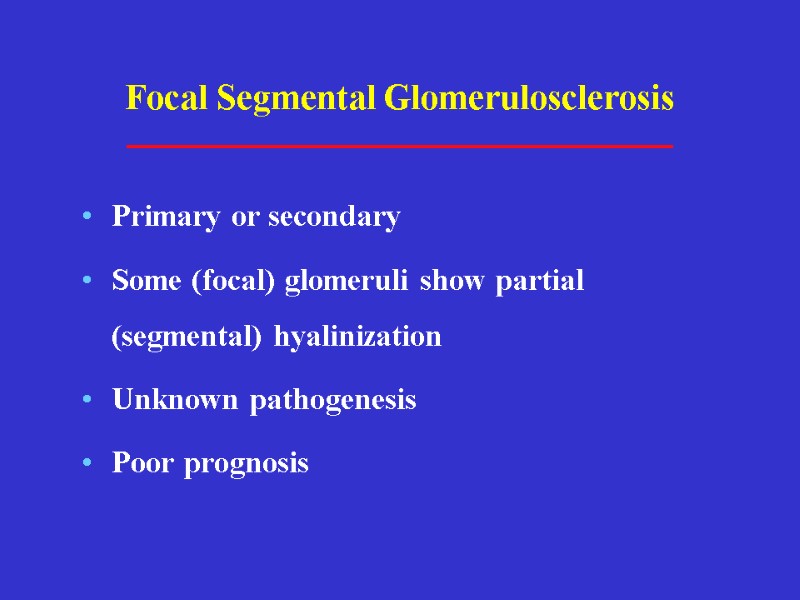 Focal Segmental Glomerulosclerosis

• Primary or secondary
• Some (focal) glomeruli show partial (segmental) hyalinization
• Unknown pathogenesis
• Poor prognosis